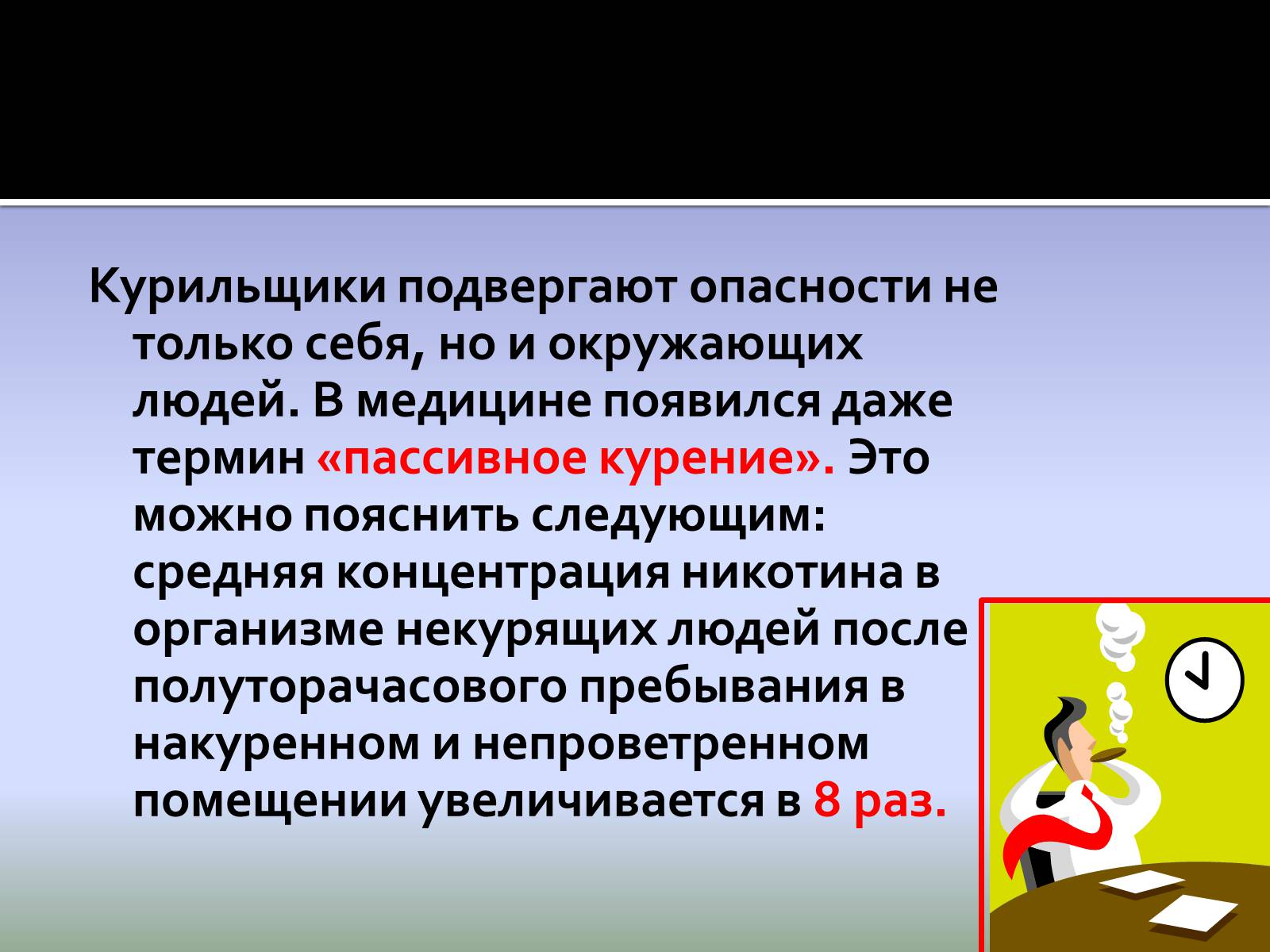 Курильщики подвергают опасности не только себя, но и окружающих людей. В медицине появился даже термин «пассивное курение». Это можно пояснить следующим: средняя концентрация никотина в организме некурящих людей после полуторачасового пребывания в накуренном и непроветренном помещении увеличивается в 8 раз.